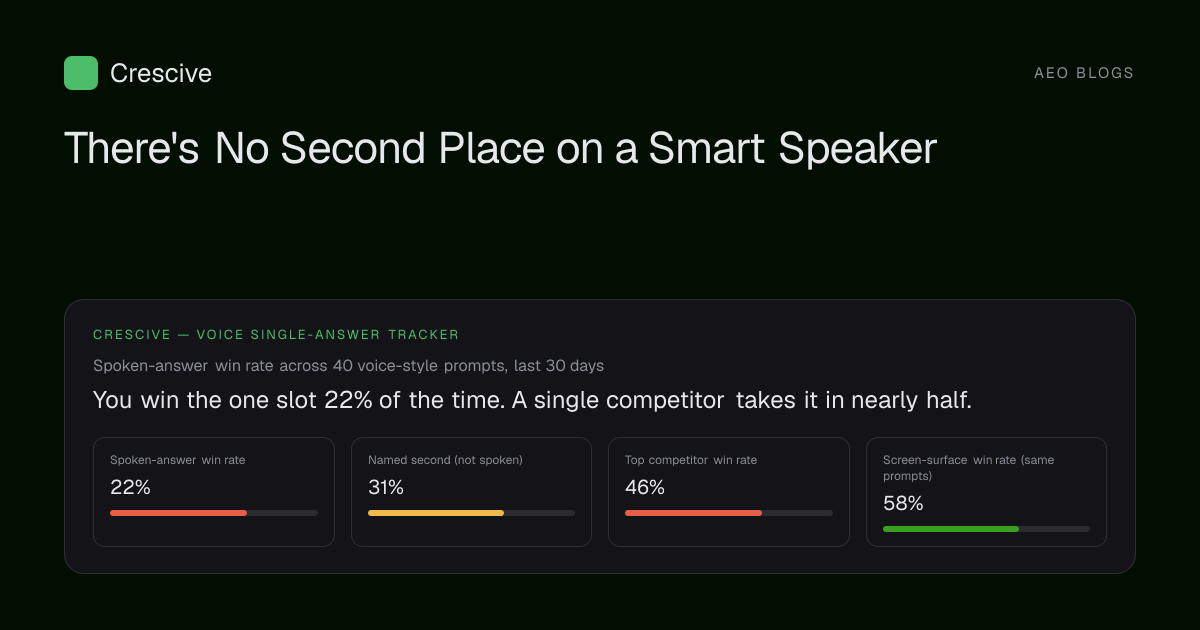 Crescive

AEO BLOGS

There's No Second Place on a Smart Speaker

CRESCIVE — VOICE SINGLE-ANSWER TRACKER

Spoken-answer win rate across 40 voice-style prompts, last 30 days

You win the one slot 22% of the time. A single competitor takes it in nearly half.

Spoken-answer win rate
22%

Named second (not spoken)
31%

Top competitor win rate
46%

Screen-surface win rate (same prompts)
58%